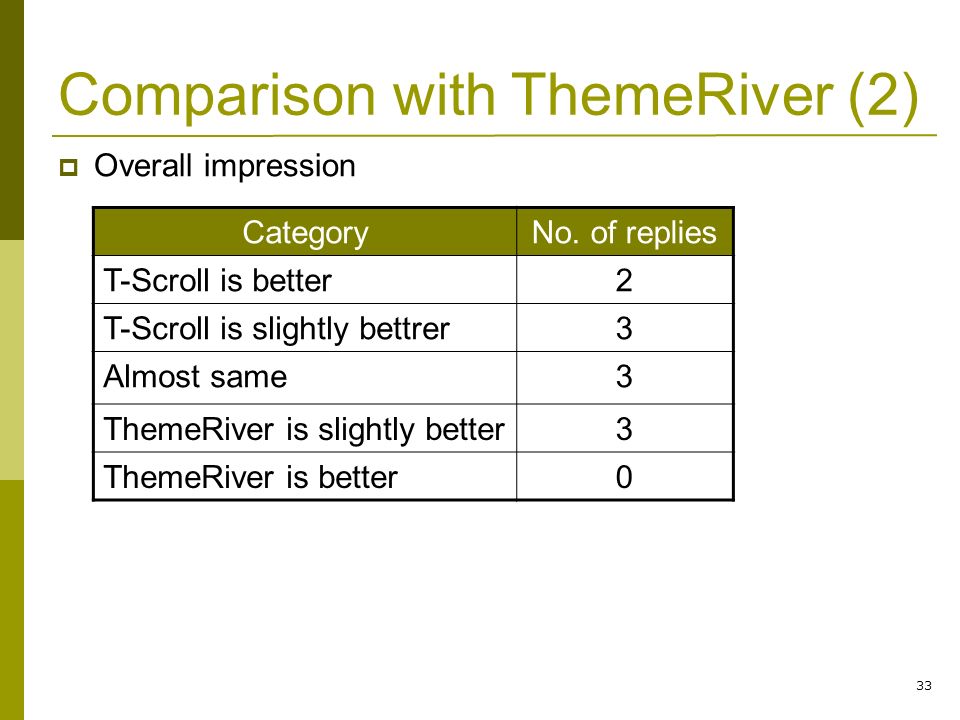 Comparison with ThemeRiver (2)

Overall impression

| Category | No. of replies |
|---|---|
| T-Scroll is better | 2 |
| T-Scroll is slightly bettrer | 3 |
| Almost same | 3 |
| ThemeRiver is slightly better | 3 |
| ThemeRiver is better | 0 |

33